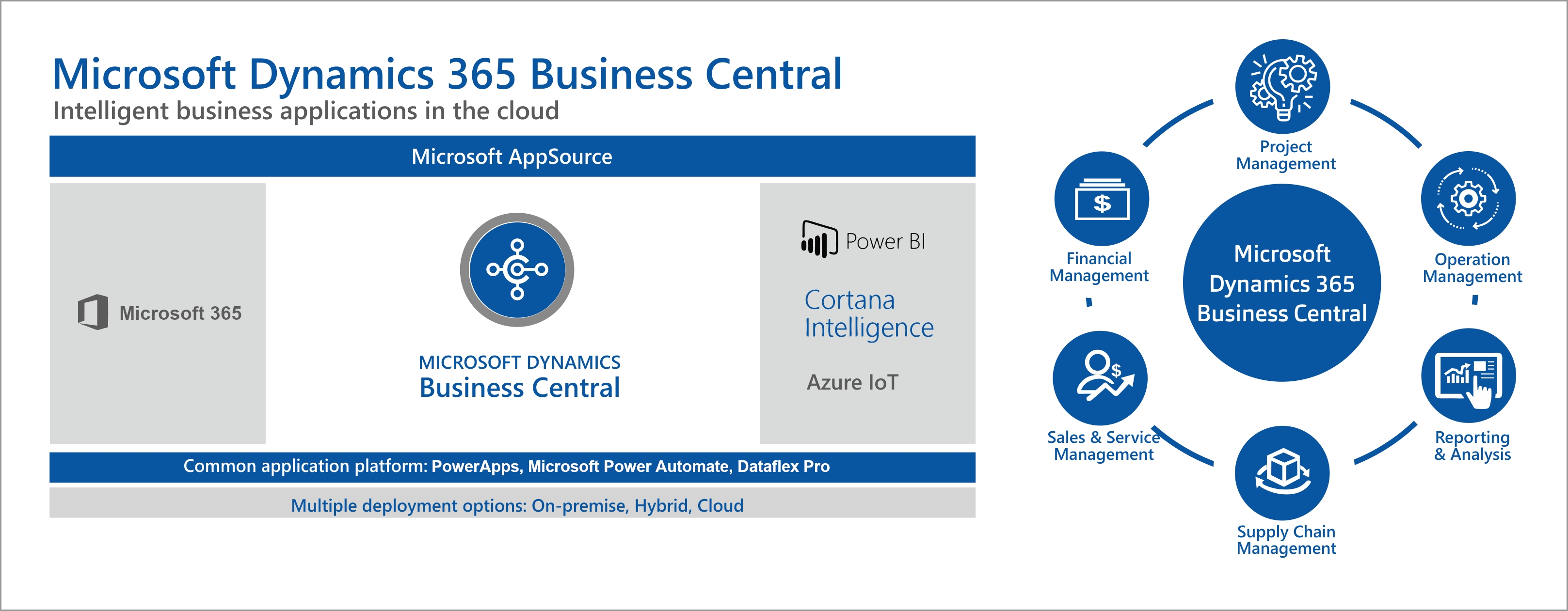 Microsoft Dynamics 365 Business Central
Intelligent business applications in the cloud

Microsoft AppSource

Microsoft 365

MICROSOFT DYNAMICS
Business Central

Power BI

Cortana Intelligence

Azure IoT

Common application platform: PowerApps, Microsoft Power Automate, Dataflex Pro

Multiple deployment options: On-premise, Hybrid, Cloud

Project Management

Financial Management

Microsoft Dynamics 365 Business Central

Operation Management

Sales & Service Management

Reporting & Analysis

Supply Chain Management